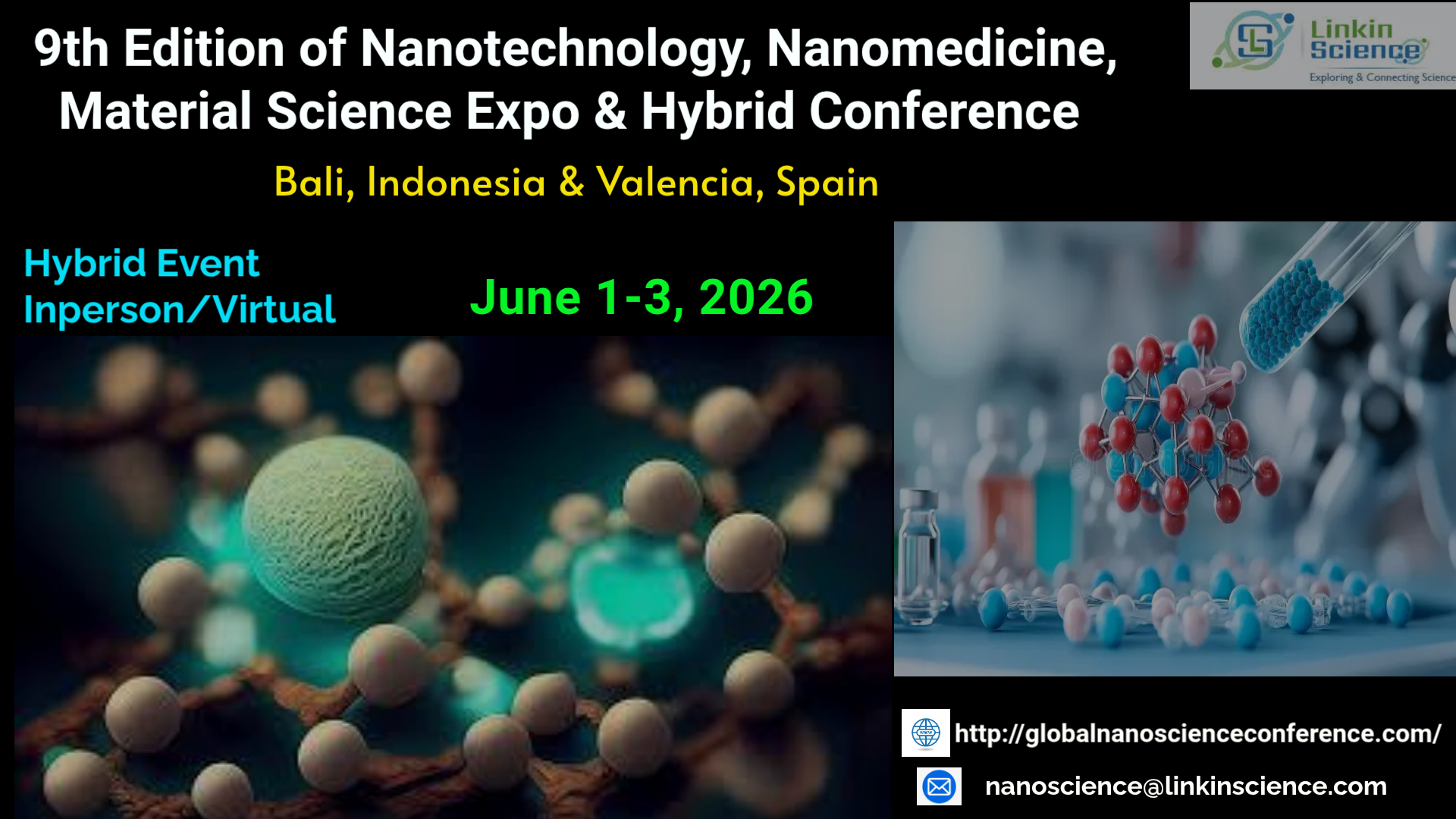 9th Edition of Nanotechnology, Nanomedicine, Material Science Expo & Hybrid Conference

Linkin Science
Exploring & Connecting Science

Bali, Indonesia & Valencia, Spain

Hybrid Event
Inperson/Virtual

June 1-3, 2026

http://globalnanoscienceconference.com/

nanoscience@linkinscience.com